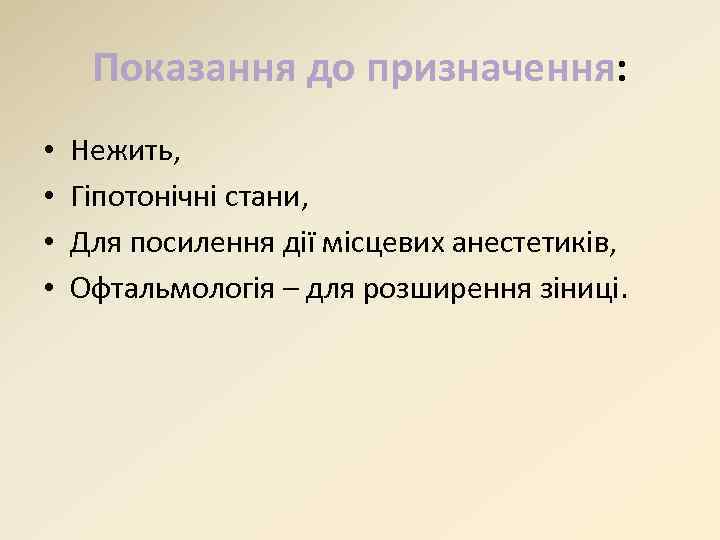 Показання до призначення:

• Нежить,
• Гіпотонічні стани,
• Для посилення дії місцевих анестетиків,
• Офтальмологія – для розширення зіниці.